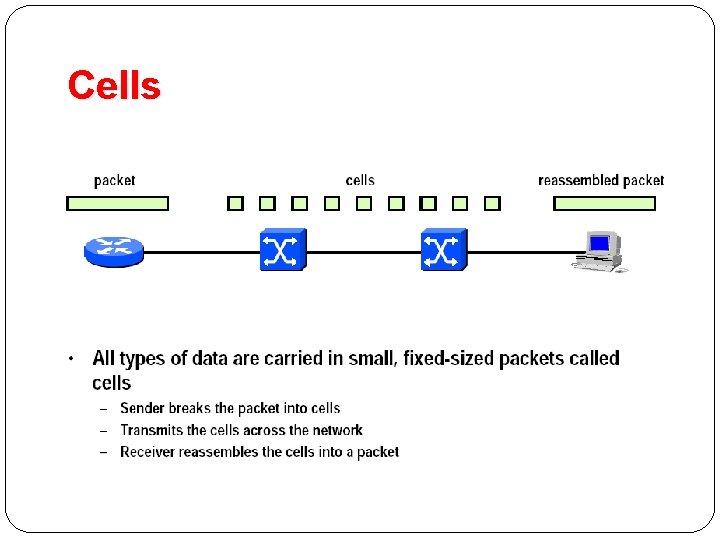 Cells

packet

cells

reassembled packet

• All types of data are carried in small, fixed-sized packets called cells
 – Sender breaks the packet into cells
 – Transmits the cells across the network
 – Receiver reassembles the cells into a packet